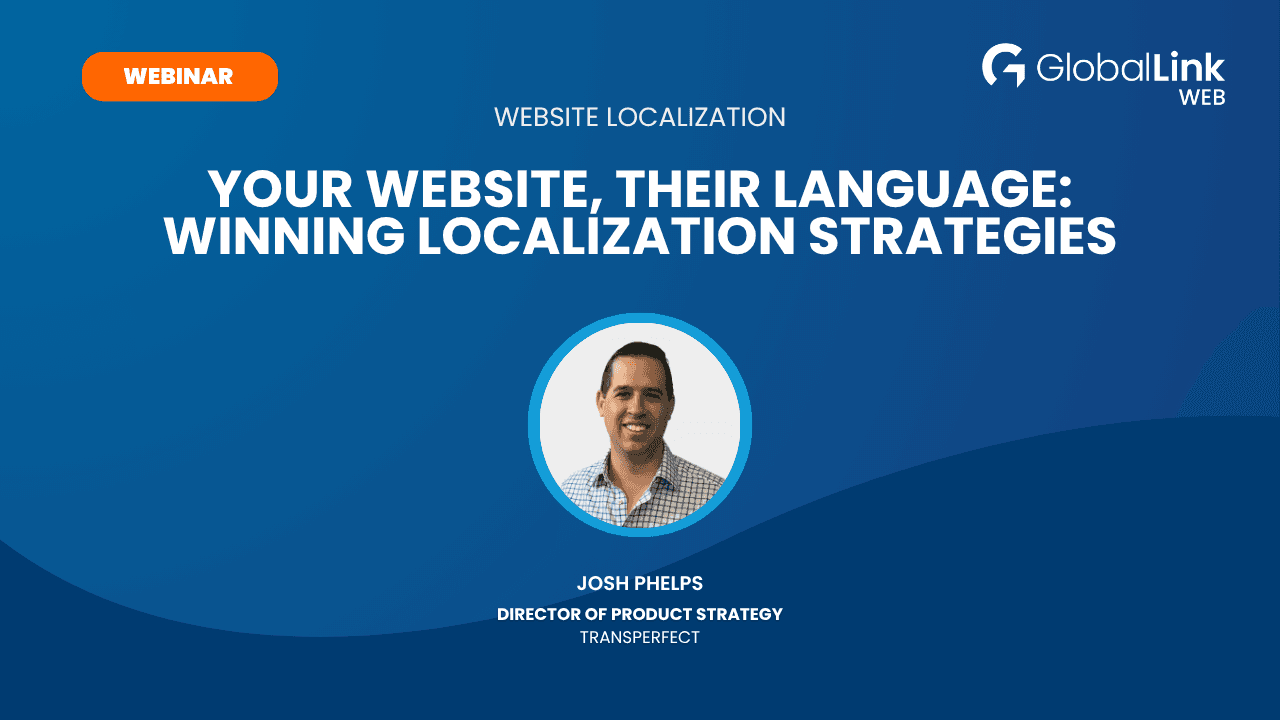 WEBINAR

GlobalLink WEB

WEBSITE LOCALIZATION

YOUR WEBSITE, THEIR LANGUAGE: WINNING LOCALIZATION STRATEGIES

JOSH PHELPS
DIRECTOR OF PRODUCT STRATEGY
TRANSPERFECT